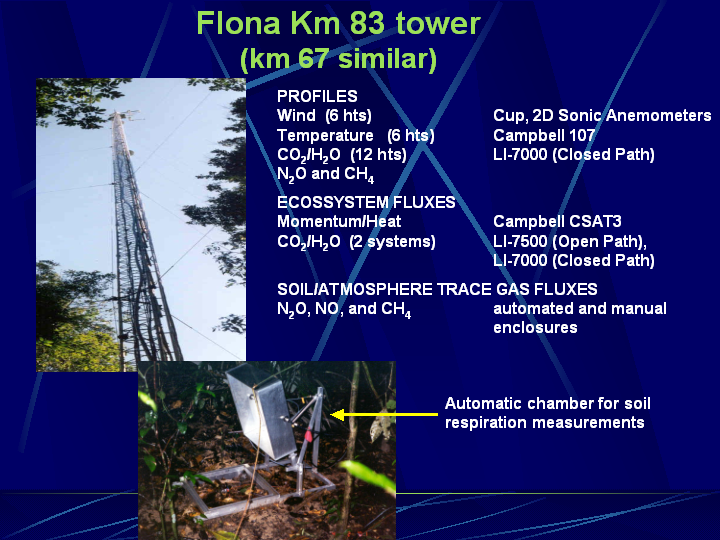 Flona Km 83 tower
(km 67 similar)

PROFILES

| | |
|---|---|
| Wind (6 hts) | Cup, 2D Sonic Anemometers |
| Temperature (6 hts) | Campbell 107 |
| $CO_2/H_2O$ (12 hts) | LI-7000 (Closed Path) |
| $N_2O$ and $CH_4$ | |

ECOSSYSTEM FLUXES

| | |
|---|---|
| Momentum/Heat | Campbell CSAT3 |
| $CO_2/H_2O$ (2 systems) | LI-7500 (Open Path), LI-7000 (Closed Path) |

SOIL/ATMOSPHERE TRACE GAS FLUXES

| | |
|---|---|
| $N_2O$, NO, and $CH_4$ | automated and manual enclosures |

Automatic chamber for soil respiration measurements